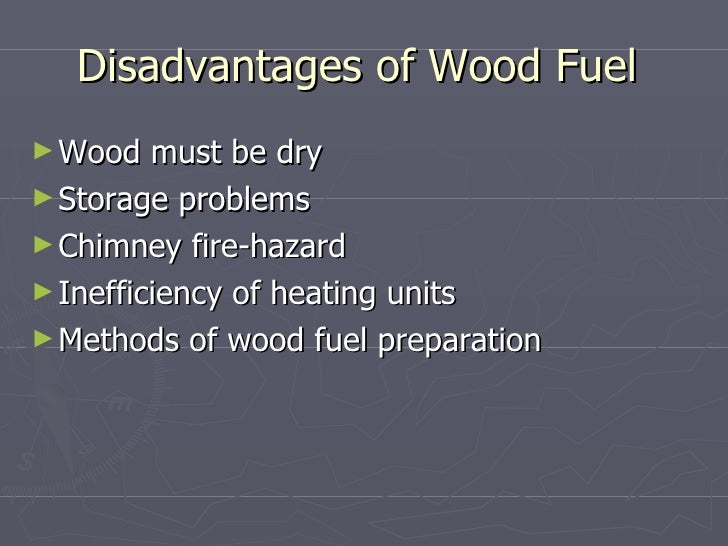 Disadvantages of Wood Fuel

► Wood must be dry
► Storage problems
► Chimney fire-hazard
► Inefficiency of heating units
► Methods of wood fuel preparation